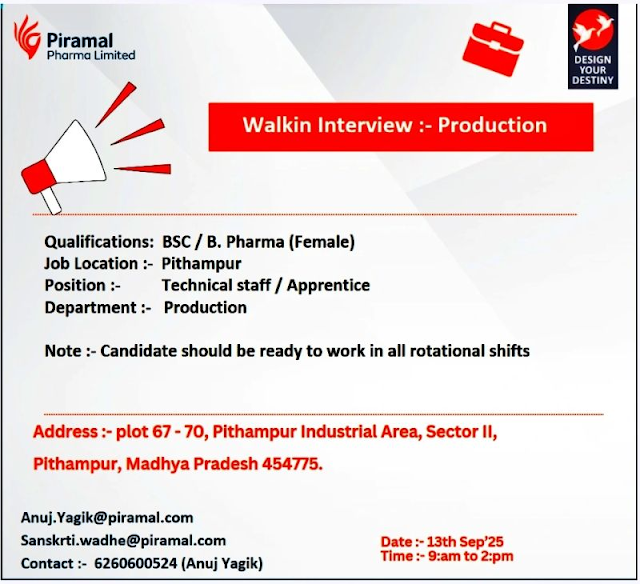 Piramal
Pharma Limited

DESIGN YOUR DESTINY

Walkin Interview :- Production

Qualifications: BSC / B. Pharma (Female)
Job Location :- Pithampur
Position :- Technical staff / Apprentice
Department :- Production

Note :- Candidate should be ready to work in all rotational shifts

Address :- plot 67 - 70, Pithampur Industrial Area, Sector II, Pithampur, Madhya Pradesh 454775.

Anuj.Yagik@piramal.com
Sanskrti.wadhe@piramal.com
Contact :- 6260600524 (Anuj Yagik)

Date :- 13th Sep'25
Time :- 9:am to 2:pm